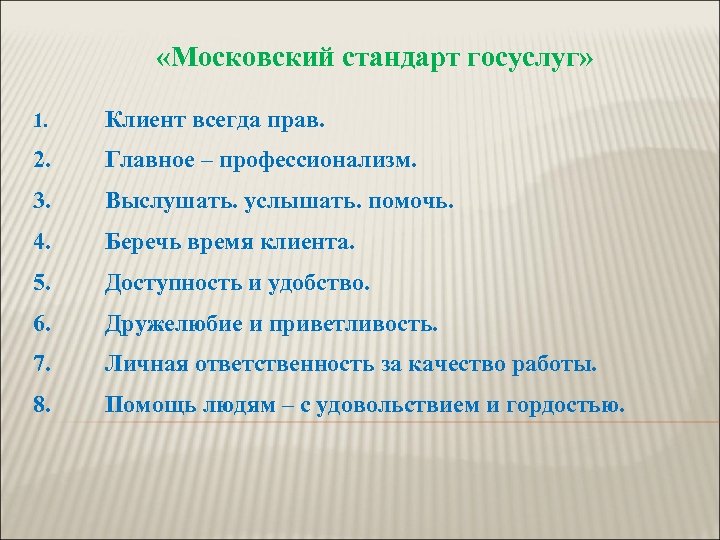 «Московский стандарт госуслуг»

1. Клиент всегда прав.
2. Главное – профессионализм.
3. Выслушать. услышать. помочь.
4. Беречь время клиента.
5. Доступность и удобство.
6. Дружелюбие и приветливость.
7. Личная ответственность за качество работы.
8. Помощь людям – с удовольствием и гордостью.